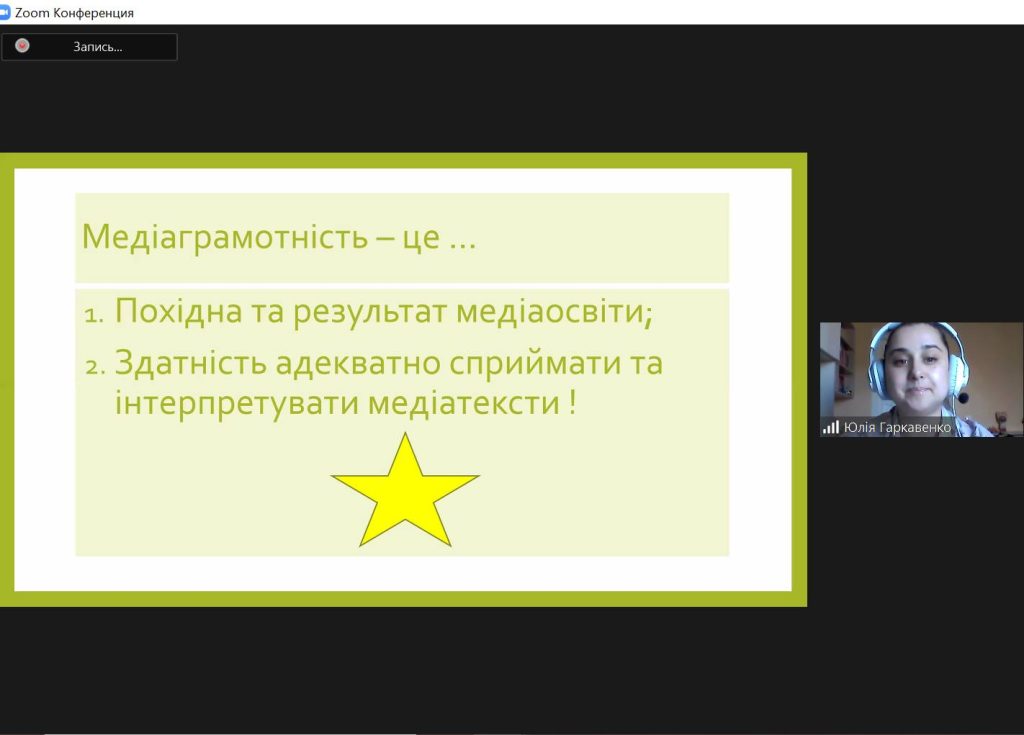 Zoom Конференция

Запись...

Медіаграмотність – це …

1. Похідна та результат медіаосвіти;

2. Здатність адекватно сприймати та інтерпретувати медіатексти !

Юлія Гаркавенко